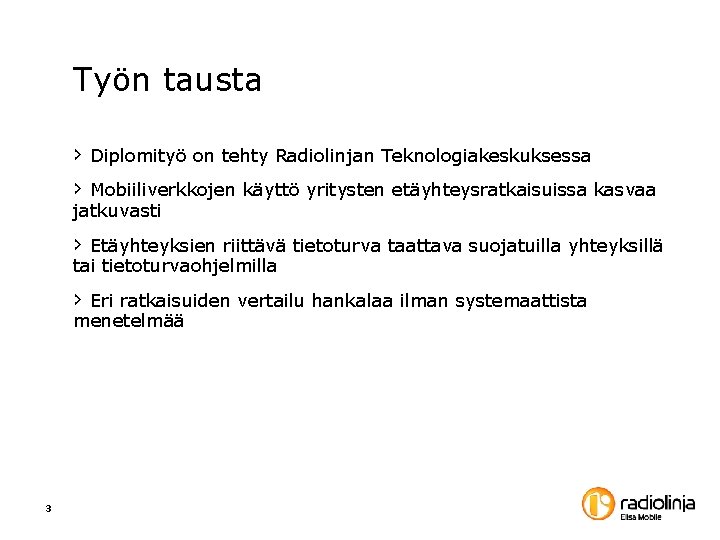 Työn tausta

> Diplomityö on tehty Radiolinjan Teknologiakeskuksessa

> Mobiiliverkkojen käyttö yritysten etäyhteysratkaisuissa kasvaa jatkuvasti

> Etäyhteyksien riittävä tietoturva taattava suojatuilla yhteyksillä tai tietoturvaohjelmilla

> Eri ratkaisuiden vertailu hankalaa ilman systemaattista menetelmää

3

radiolinja
Elisa Mobile